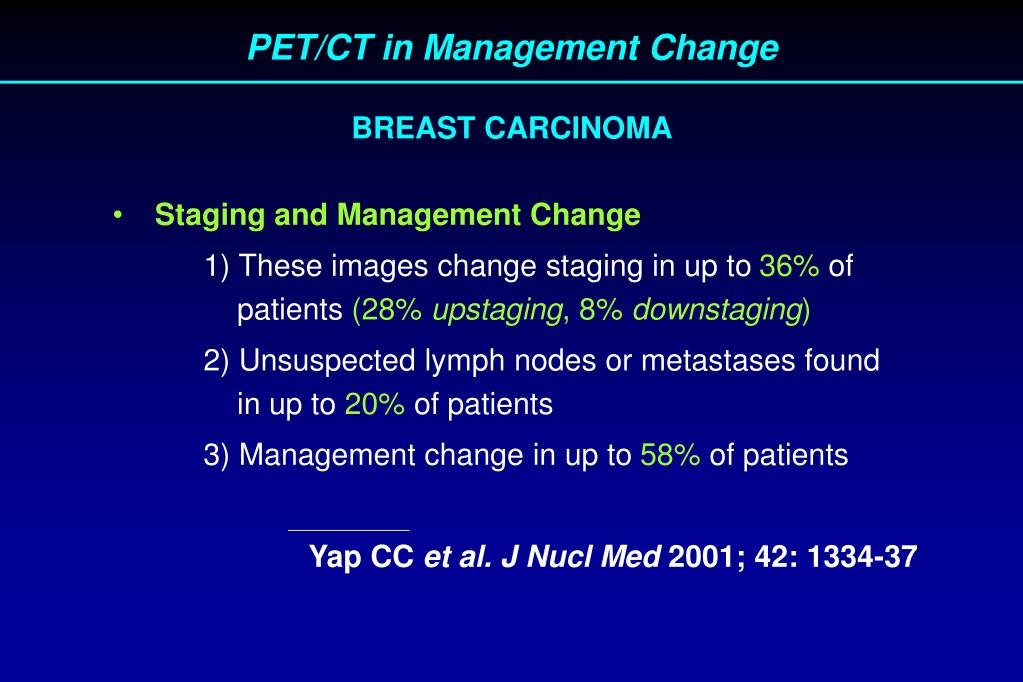 PET/CT in Management Change

BREAST CARCINOMA

• Staging and Management Change

1) These images change staging in up to 36% of patients (28% upstaging, 8% downstaging)

2) Unsuspected lymph nodes or metastases found in up to 20% of patients

3) Management change in up to 58% of patients

Yap CC et al. J Nucl Med 2001; 42: 1334-37